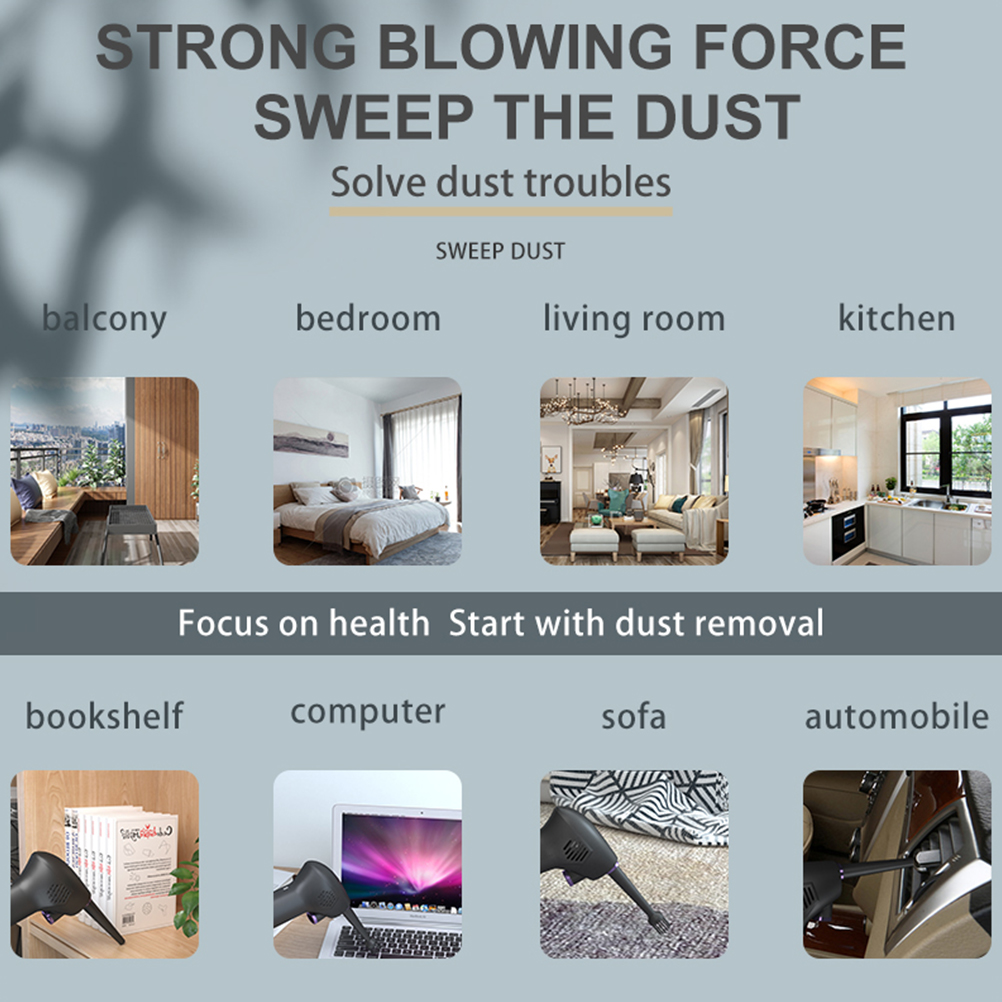 STRONG BLOWING FORCE
SWEEP THE DUST

Solve dust troubles

SWEEP DUST

balcony bedroom living room kitchen

Focus on health Start with dust removal

bookshelf computer sofa automobile